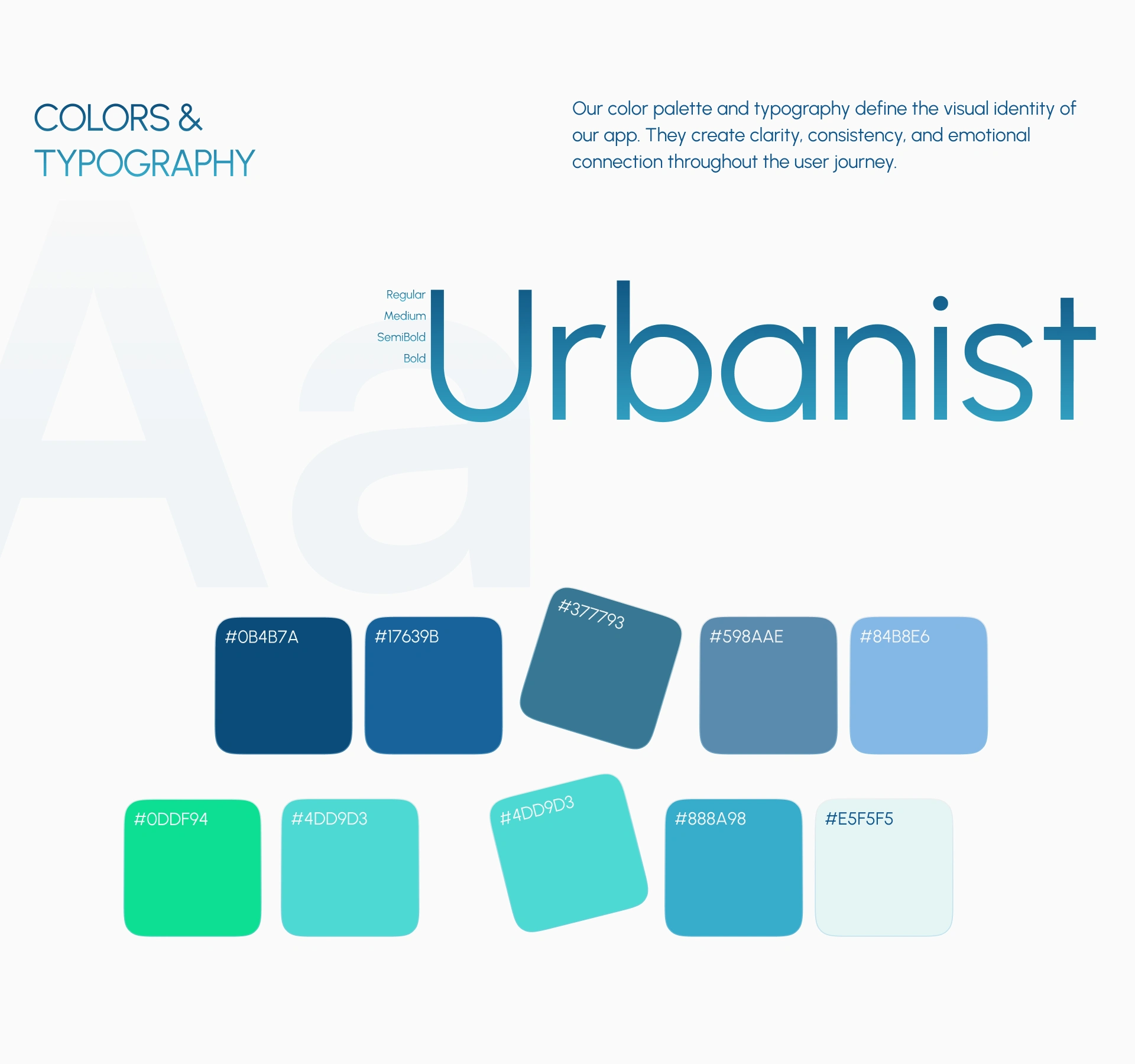 COLORS &
TYPOGRAPHY

Our color palette and typography define the visual identity of our app. They create clarity, consistency, and emotional connection throughout the user journey.

Aa

Regular
Medium
SemiBold
Bold

Urbanist

#0B4B7A
#17639B
#377793
#598AAE
#84B8E6

#0DDF94
#4DD9D3
#4DD9D3
#888A98
#E5F5F5